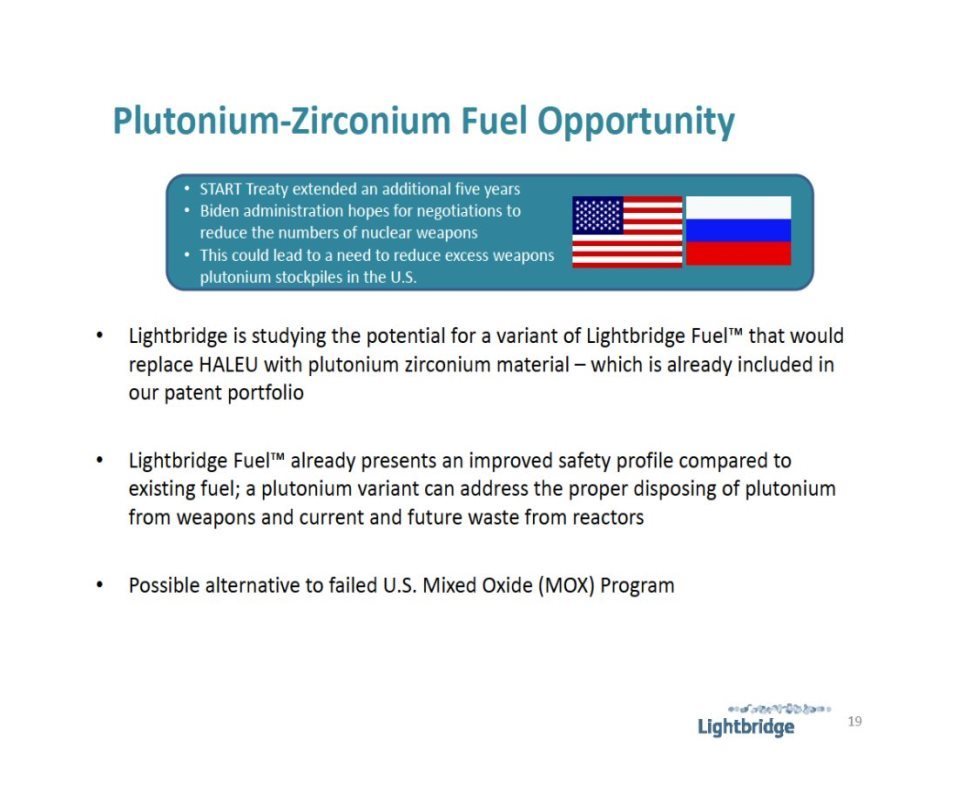 Plutonium-Zirconium Fuel Opportunity

• START Treaty extended an additional five years
• Biden administration hopes for negotiations to reduce the numbers of nuclear weapons
• This could lead to a need to reduce excess weapons plutonium stockpiles in the U.S.

• Lightbridge is studying the potential for a variant of Lightbridge Fuel™ that would replace HALEU with plutonium zirconium material – which is already included in our patent portfolio

• Lightbridge Fuel™ already presents an improved safety profile compared to existing fuel; a plutonium variant can address the proper disposing of plutonium from weapons and current and future waste from reactors

• Possible alternative to failed U.S. Mixed Oxide (MOX) Program

Lightbridge

19